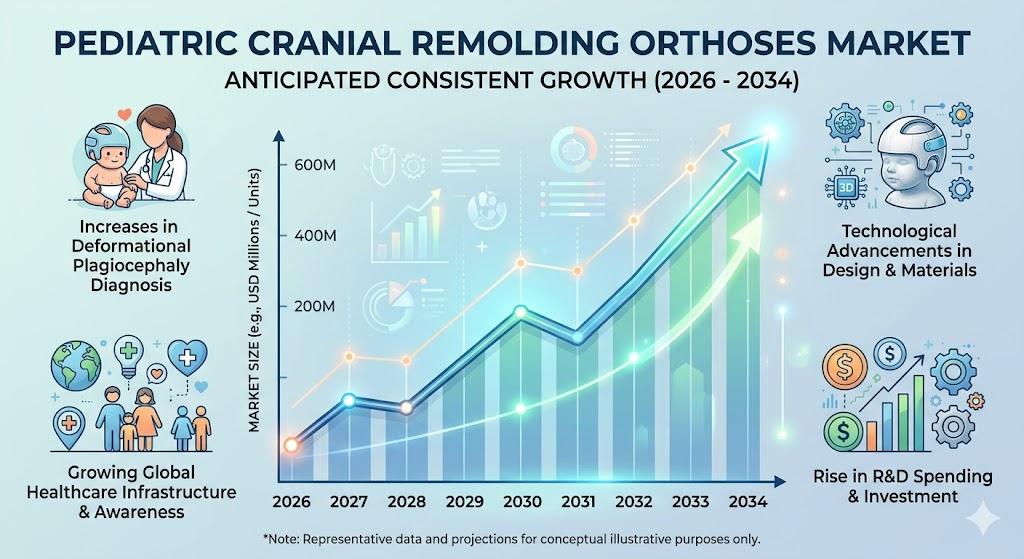 PEDIATRIC CRANIAL REMOLDING ORTHOSES MARKET
ANTICIPATED CONSISTENT GROWTH (2026 - 2034)

Increases in Deformational Plagiocephaly Diagnosis

Growing Global Healthcare Infrastructure & Awareness

MARKET SIZE (e.g., USD Millions / Units)

600M
400M
200M

2026 2027 2028 2029 2030 2031 2032 2033 2034

3D

Technological Advancements in Design & Materials

Rise in R&D Spending & Investment

*Note: Representative data and projections for conceptual illustrative purposes only.